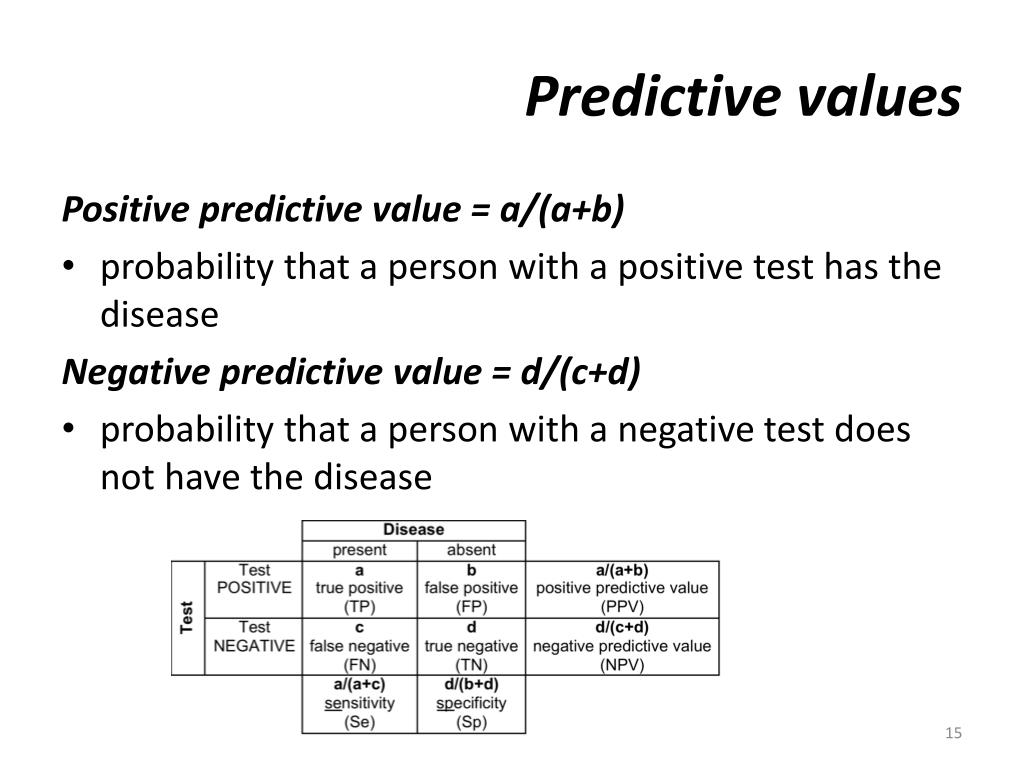 Predictive values

Positive predictive value = a/(a+b)

• probability that a person with a positive test has the disease

Negative predictive value = d/(c+d)

• probability that a person with a negative test does not have the disease

| | | Disease | | |
|---|---|---|---|---|
| | | present | absent | |
| Test | Test POSITIVE | a true positive (TP) | b false positive (FP) | a/(a+b) positive predictive value (PPV) |
| | Test NEGATIVE | c false negative (FN) | d true negative (TN) | d/(c+d) negative predictive value (NPV) |
| | | a/(a+c) sensitivity (Se) | d/(b+d) specificity (Sp) | |

15